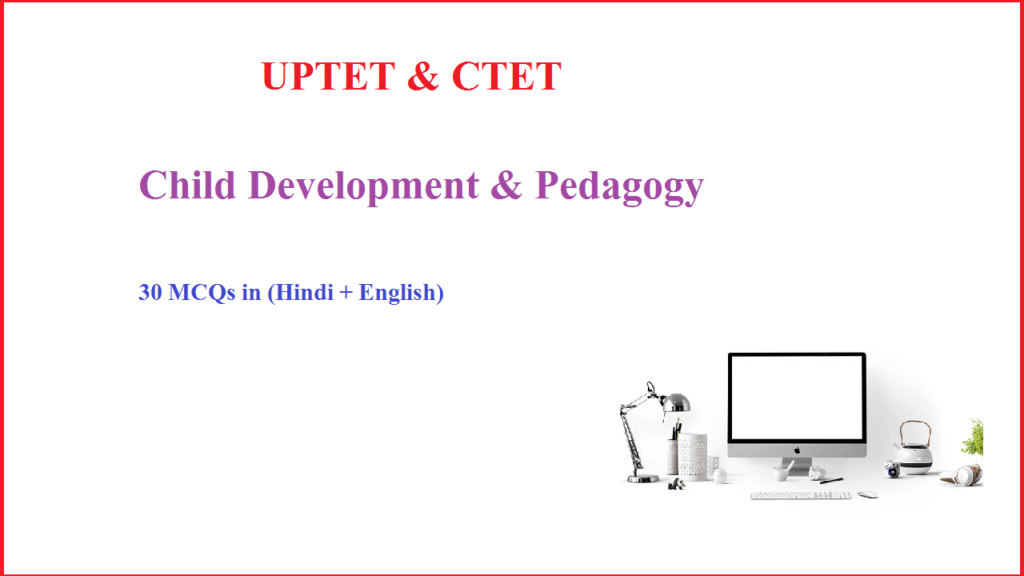 UPTET & CTET

Child Development & Pedagogy

30 MCQs in (Hindi + English)